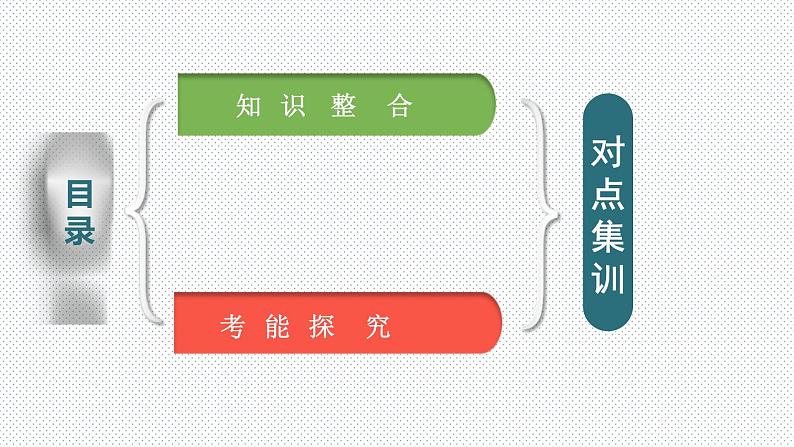 目录

知识整合

考能探究

对点集训